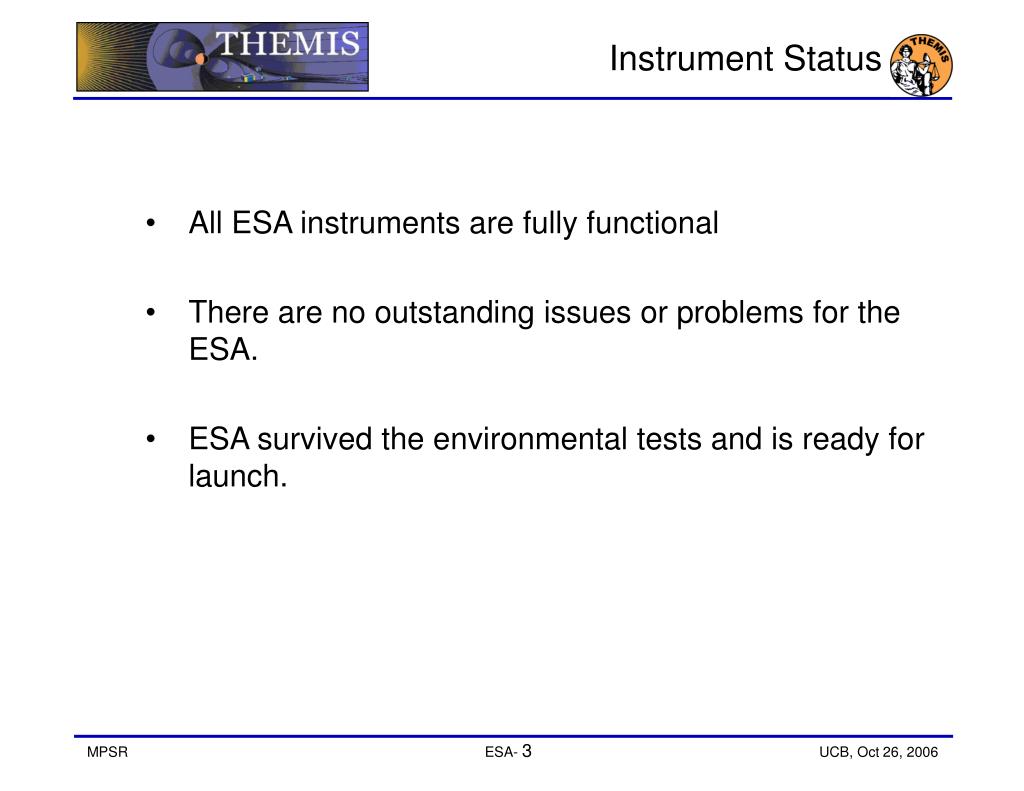 THEMIS

Instrument Status

THEMIS

• All ESA instruments are fully functional

• There are no outstanding issues or problems for the ESA.

• ESA survived the environmental tests and is ready for launch.

MPSR

ESA- 3

UCB, Oct 26, 2006